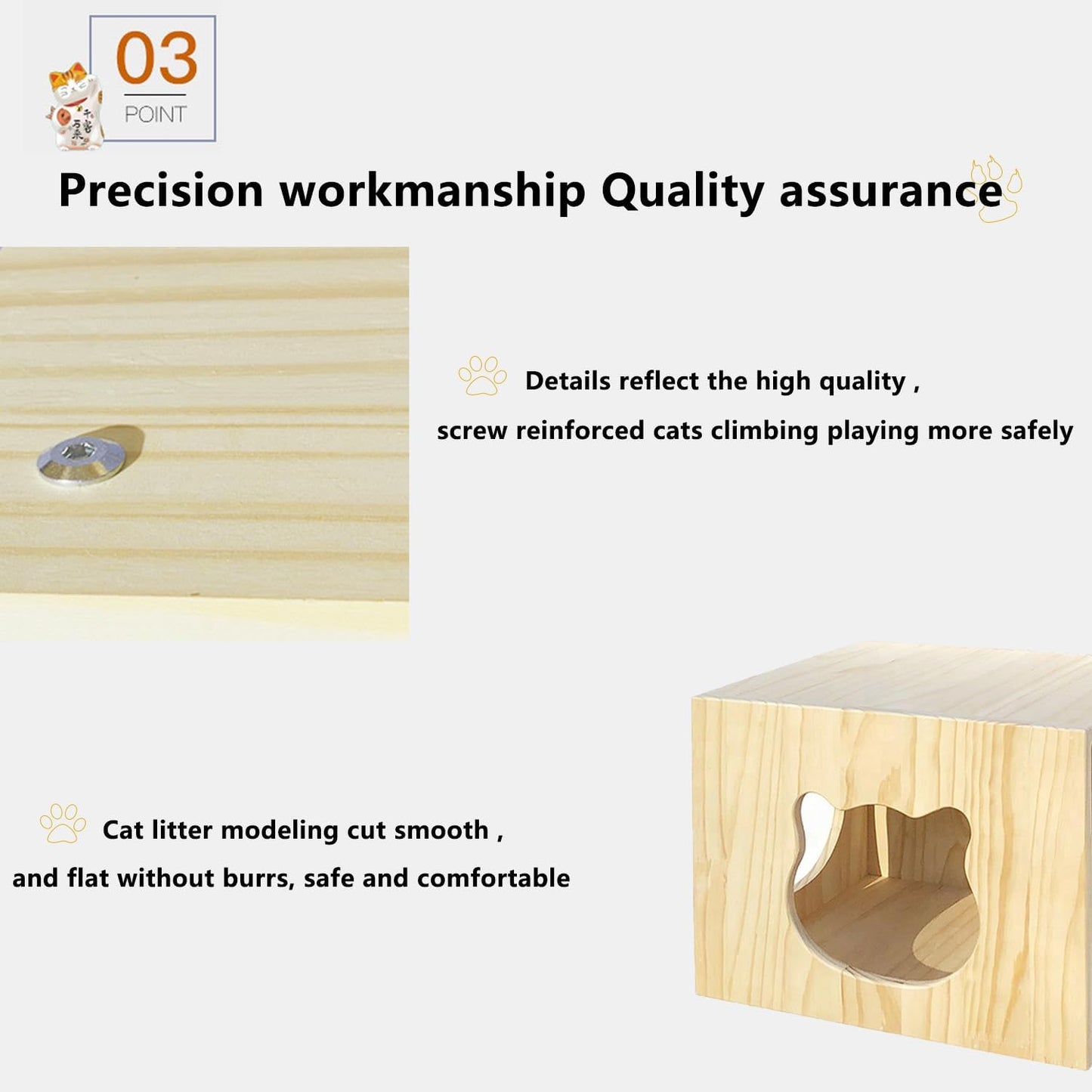 03
POINT

Precision workmanship Quality assurance

Details reflect the high quality , screw reinforced cats climbing playing more safely

Cat litter modeling cut smooth , and flat without burrs, safe and comfortable